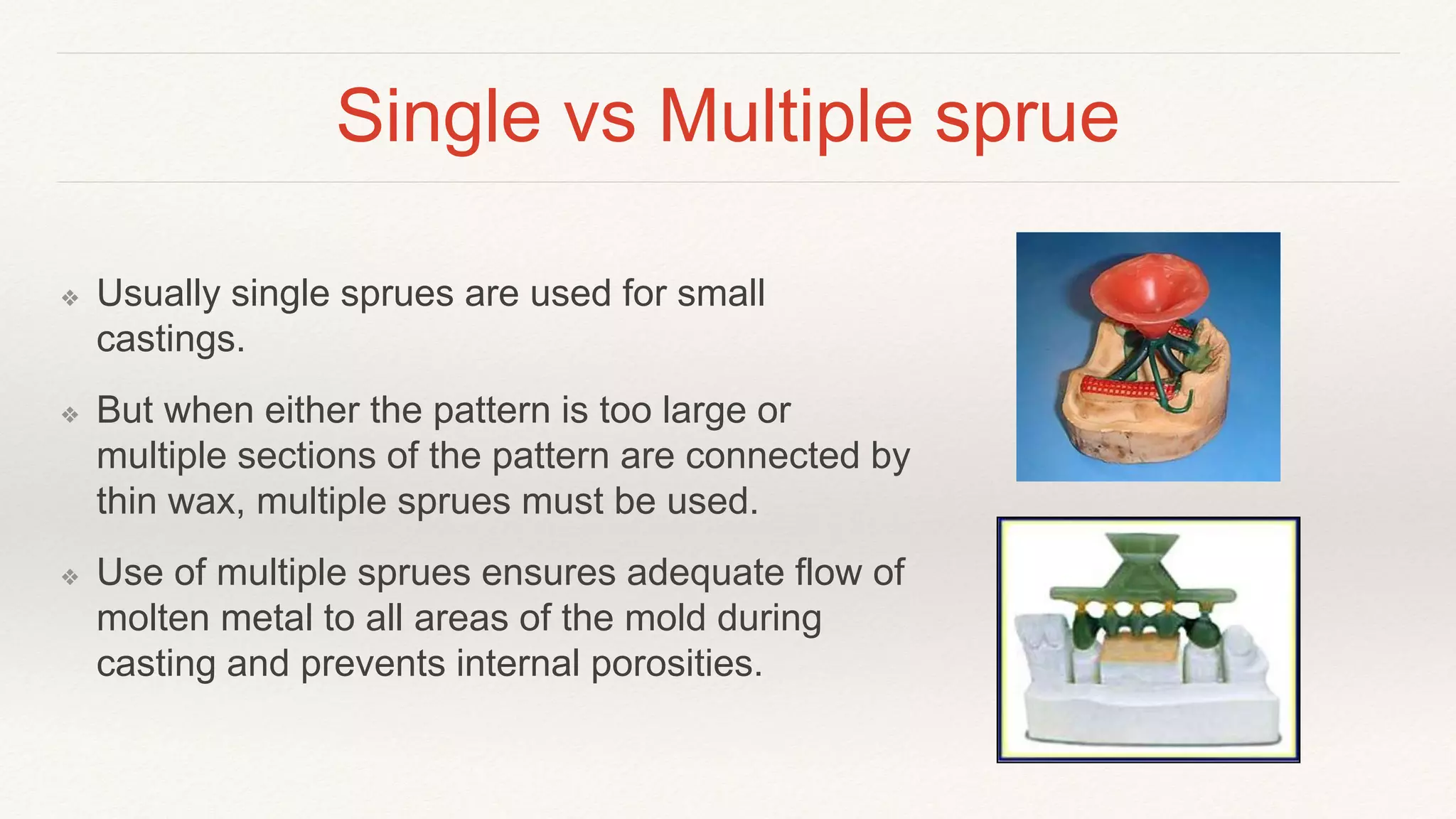 Single vs Multiple sprue

❖ Usually single sprues are used for small castings.

❖ But when either the pattern is too large or multiple sections of the pattern are connected by thin wax, multiple sprues must be used.

❖ Use of multiple sprues ensures adequate flow of molten metal to all areas of the mold during casting and prevents internal porosities.